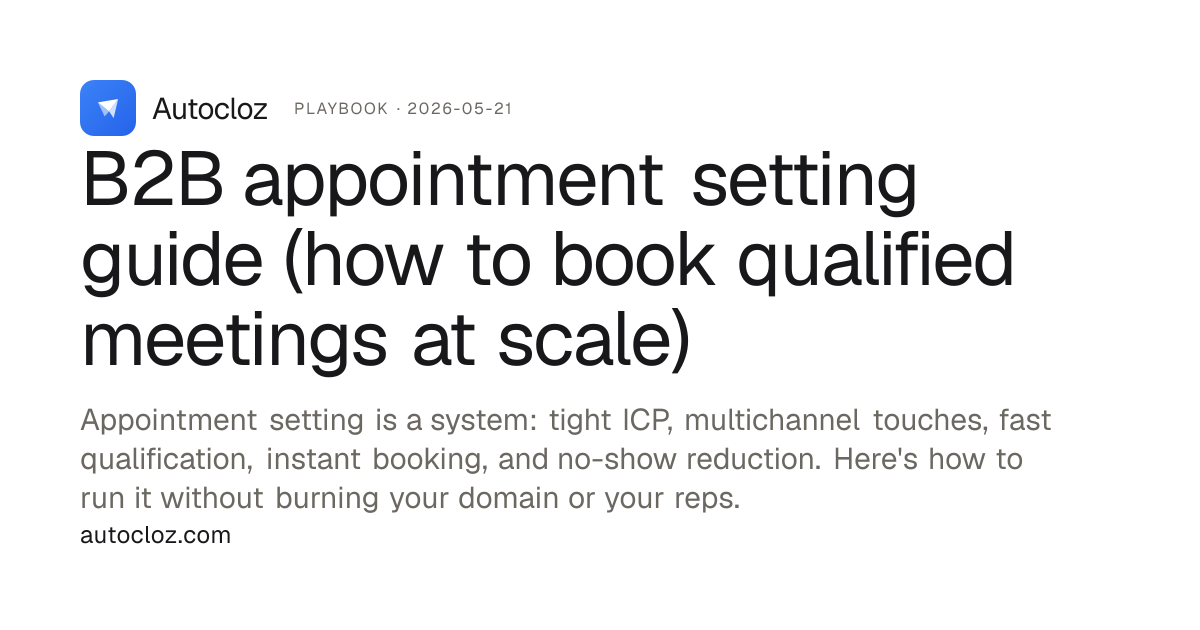 Autocloz PLAYBOOK · 2026-05-21

B2B appointment setting guide (how to book qualified meetings at scale)

Appointment setting is a system: tight ICP, multichannel touches, fast qualification, instant booking, and no-show reduction. Here's how to run it without burning your domain or your reps.

autocloz.com